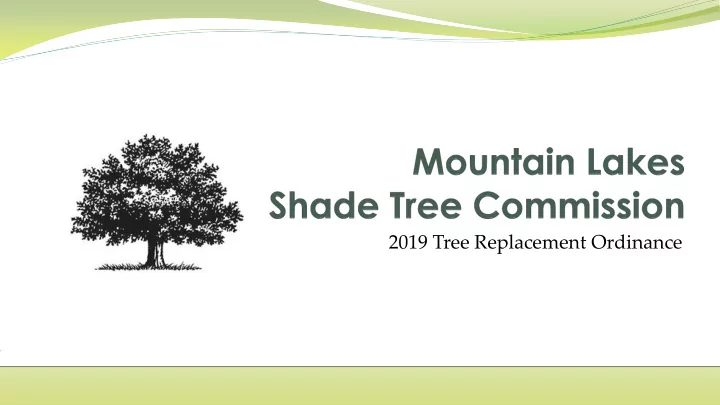 Mountain Lakes
Shade Tree Commission

2019 Tree Replacement Ordinance